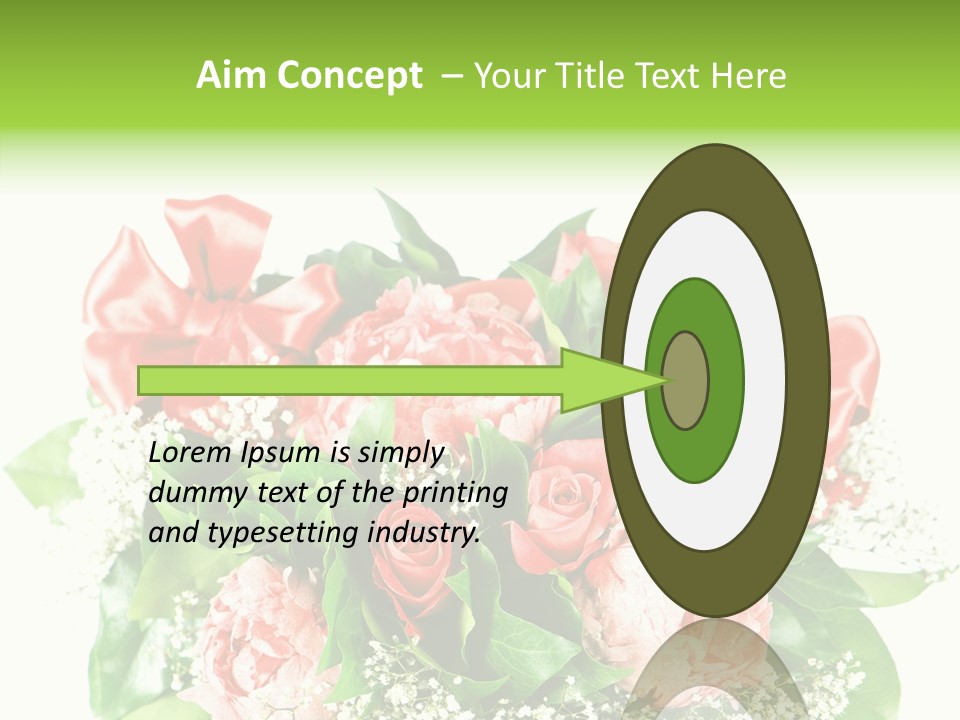 Aim Concept – Your Title Text Here

Lorem Ipsum is simply dummy text of the printing and typesetting industry.